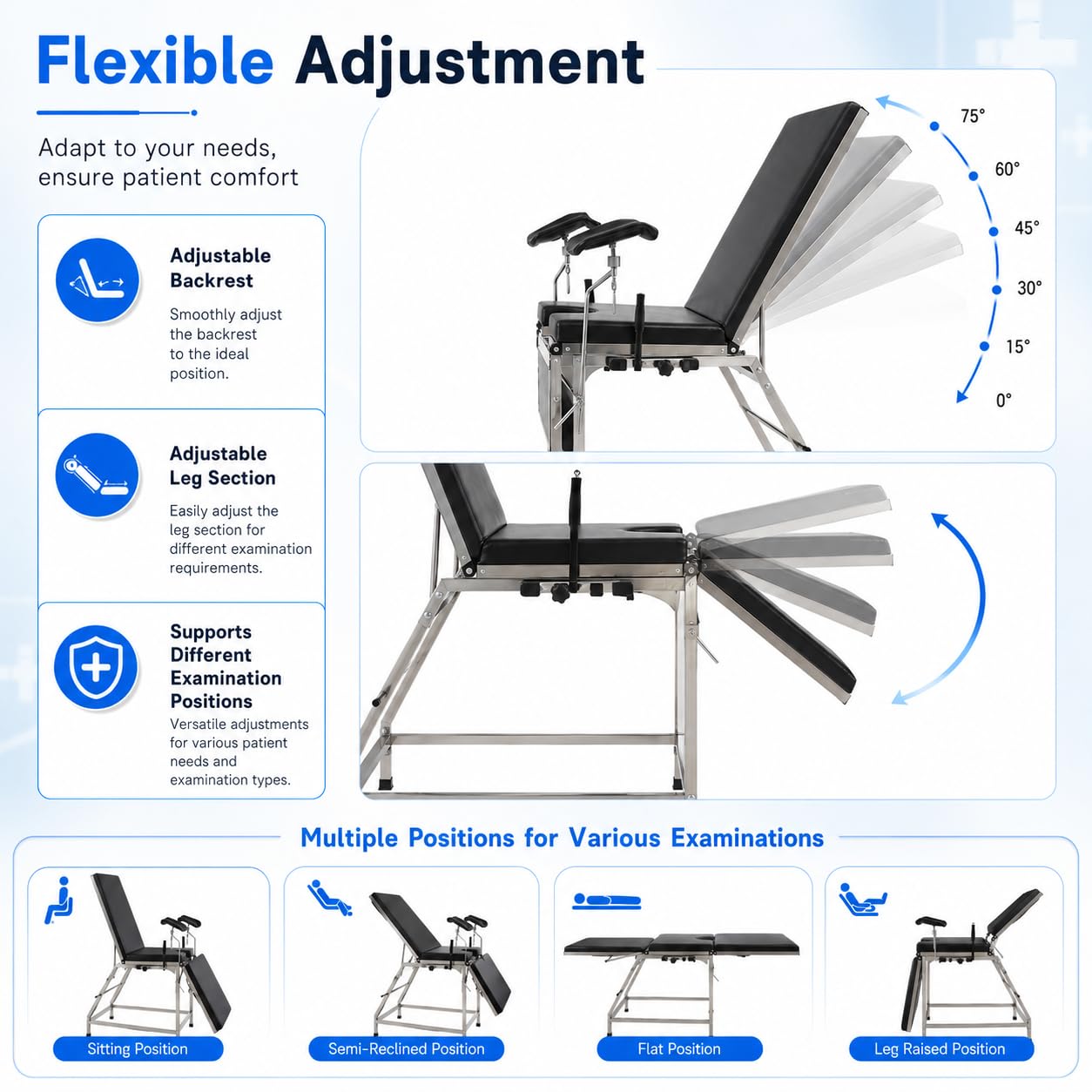 Flexible Adjustment

Adapt to your needs, ensure patient comfort

Adjustable Backrest

Smoothly adjust the backrest to the ideal position.

Adjustable Leg Section

Easily adjust the leg section for different examination requirements.

Supports Different Examination Positions

Versatile adjustments for various patient needs and examination types.

75°
60°
45°
30°
15°
0°

Multiple Positions for Various Examinations

Sitting Position

Semi-Reclined Position

Flat Position

Leg Raised Position